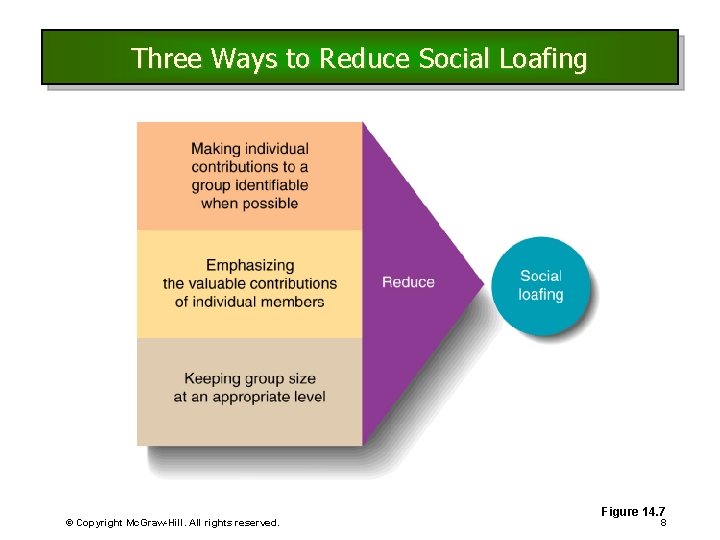 Three Ways to Reduce Social Loafing

Making individual contributions to a group identifiable when possible

Emphasizing the valuable contributions of individual members

Keeping group size at an appropriate level

Reduce

Social loafing

Figure 14.7

© Copyright McGraw-Hill. All rights reserved.

8